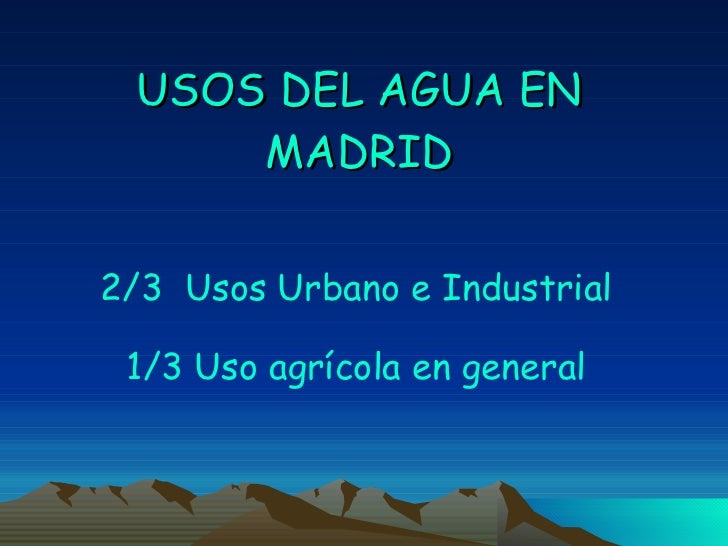 USOS DEL AGUA EN MADRID

2/3 Usos Urbano e Industrial

1/3 Uso agrícola en general